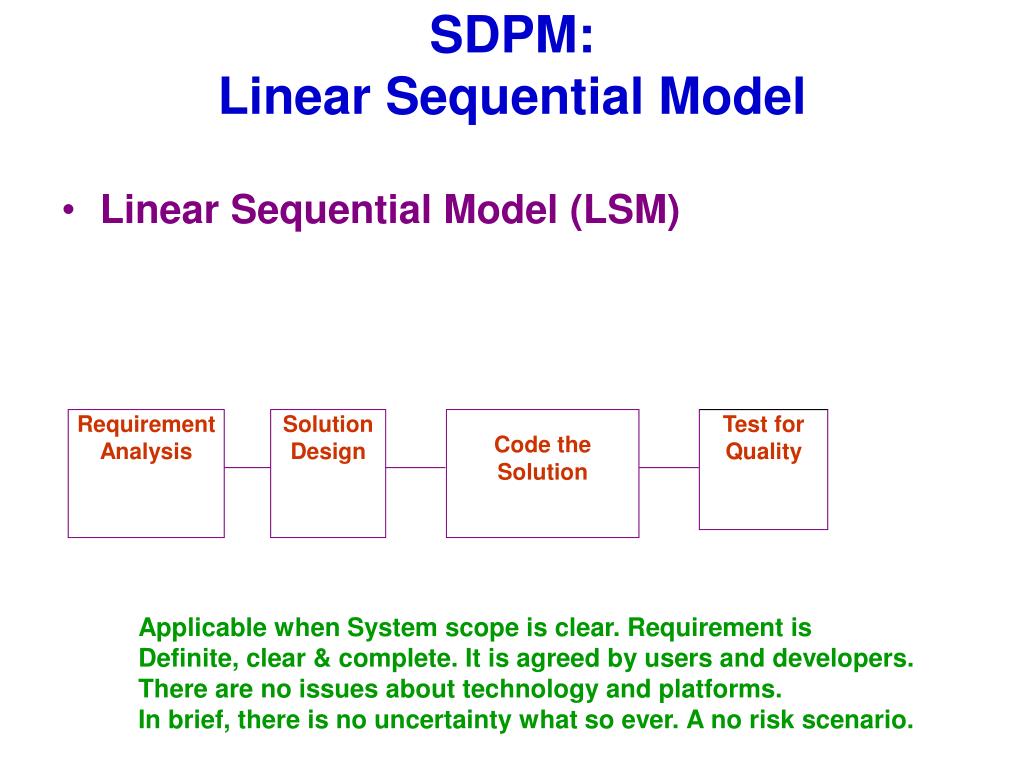 SDPM:
Linear Sequential Model

• Linear Sequential Model (LSM)

Requirement Analysis

Solution Design

Code the Solution

Test for Quality

Applicable when System scope is clear. Requirement is Definite, clear & complete. It is agreed by users and developers. There are no issues about technology and platforms. In brief, there is no uncertainty what so ever. A no risk scenario.